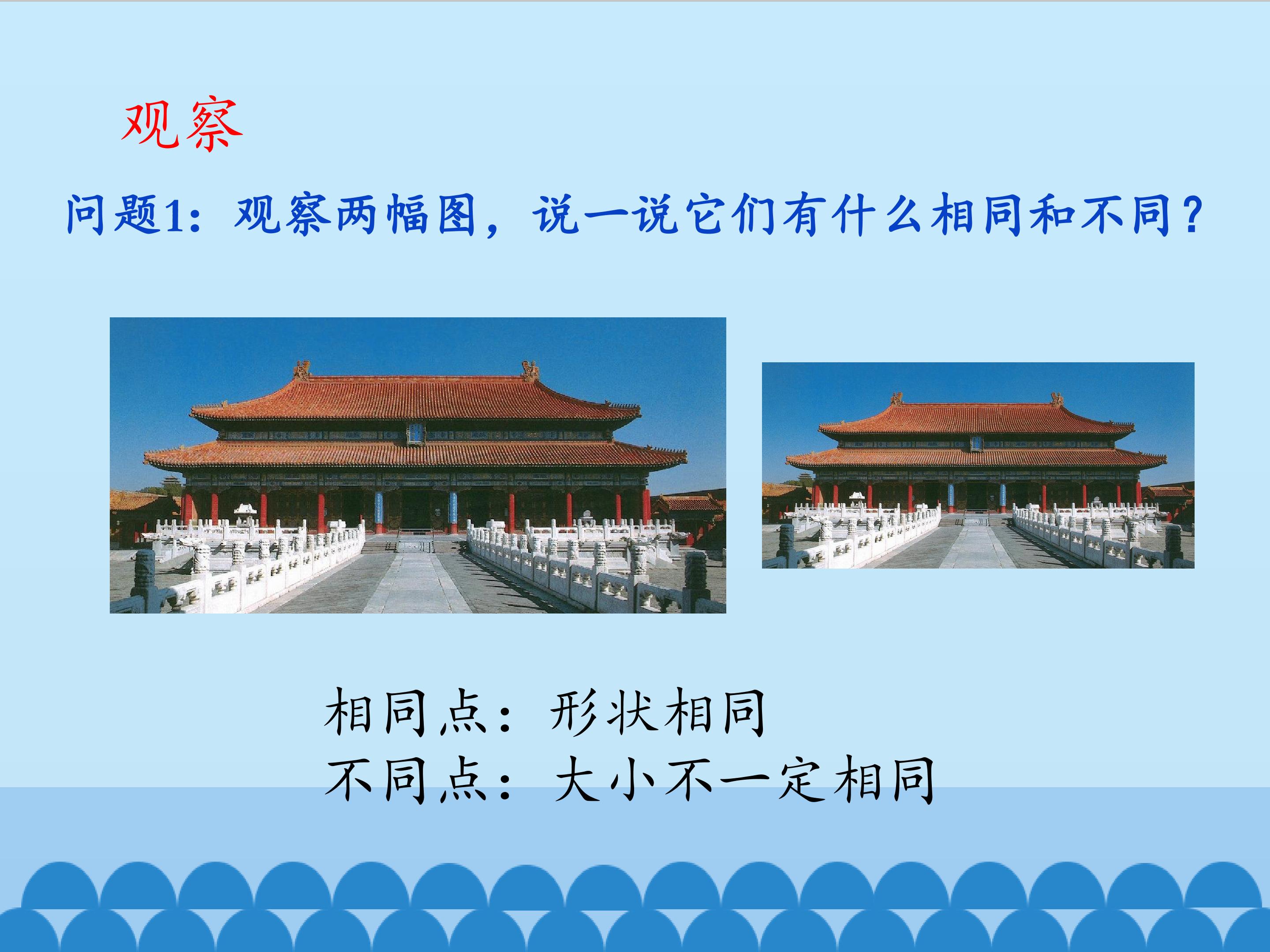 观察

问题1：观察两幅图，说一说它们有什么相同和不同？

相同点：形状相同
不同点：大小不一定相同